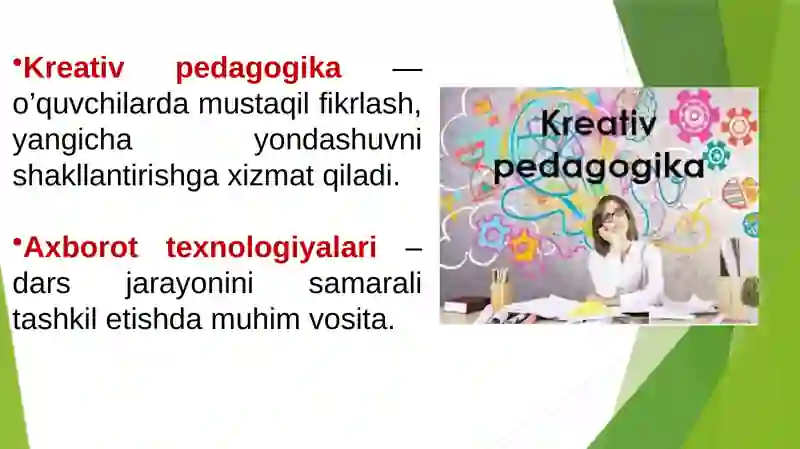 •Kreativ pedagogika — o’quvchilarda mustaqil fikrlash, yangicha yondashuvni shakllantirishga xizmat qiladi.

•Axborot texnologiyalari – dars jarayonini samarali tashkil etishda muhim vosita.

Kreativ pedagogika